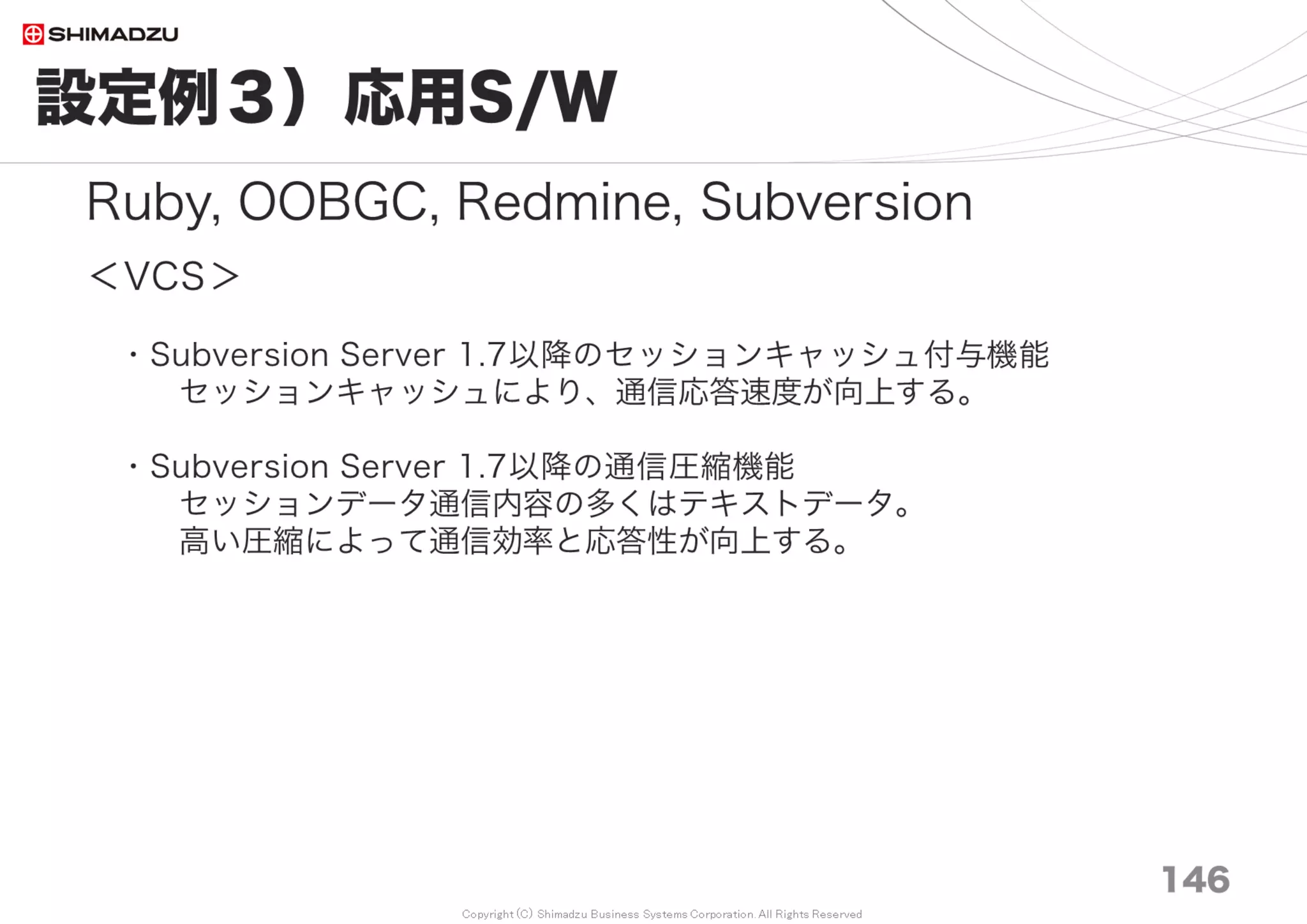 SHIMADZU

設定例3）応用S/W

Ruby, OOBGC, Redmine, Subversion

＜VCS＞

・Subversion Server 1.7以降のセッションキャッシュ付与機能
セッションキャッシュにより、通信応答速度が向上する。

・Subversion Server 1.7以降の通信圧縮機能
セッションデータ通信内容の多くはテキストデータ。
高い圧縮によって通信効率と応答性が向上する。

146

Copyright (C) Shimadzu Business Systems Corporation. All Rights Reserved